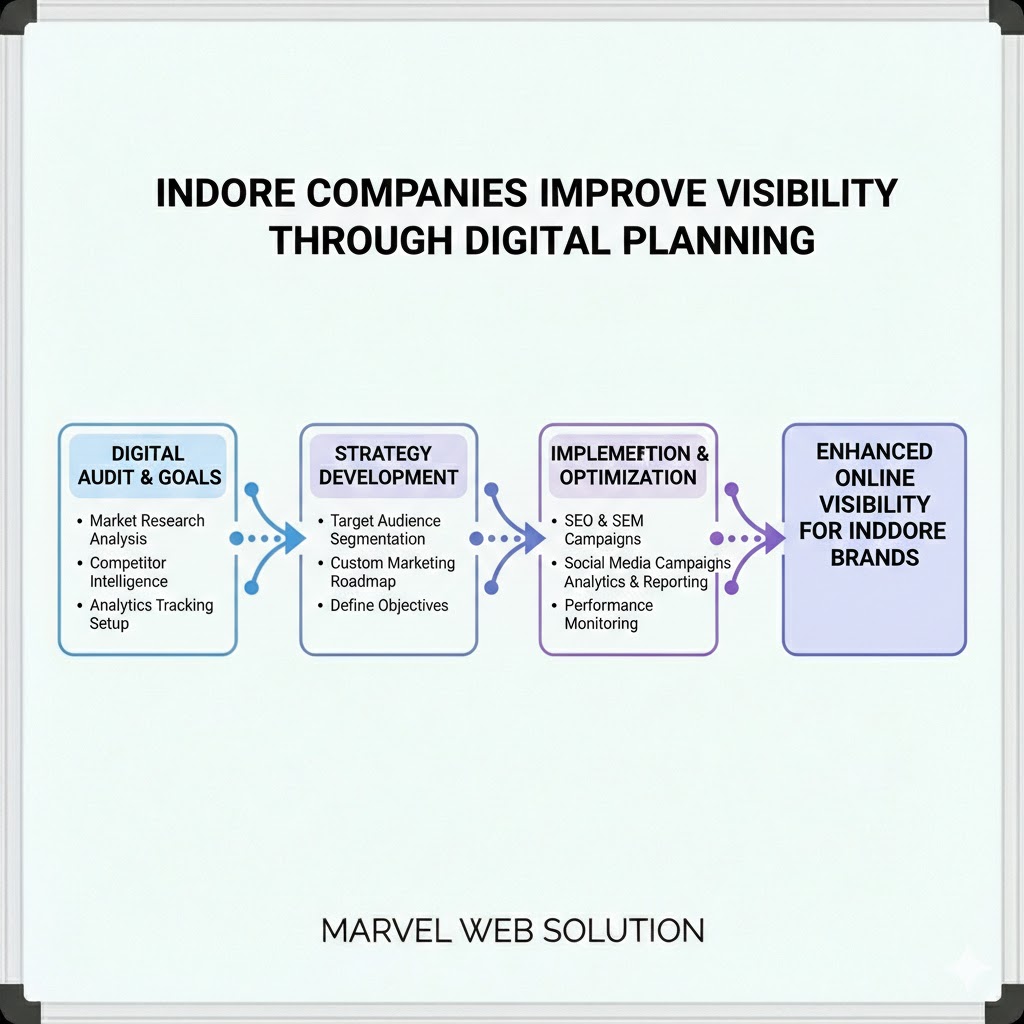 INDORE COMPANIES IMPROVE VISIBILITY THROUGH DIGITAL PLANNING

DIGITAL AUDIT & GOALS
• Market Research Analysis
• Competitor Intelligence
• Analytics Tracking Setup

STRATEGY DEVELOPMENT
• Target Audience Segmentation
• Custom Marketing Roadmap
• Define Objectives

IMPLEMEFTION & OPTIMIZATION
• SEO & SEM Campaigns
• Social Media Campaigns Analytics & Reporting
• Performance Monitoring

ENHANCED ONLINE VISIBILITY FOR INDDORE BRANDS

MARVEL WEB SOLUTION